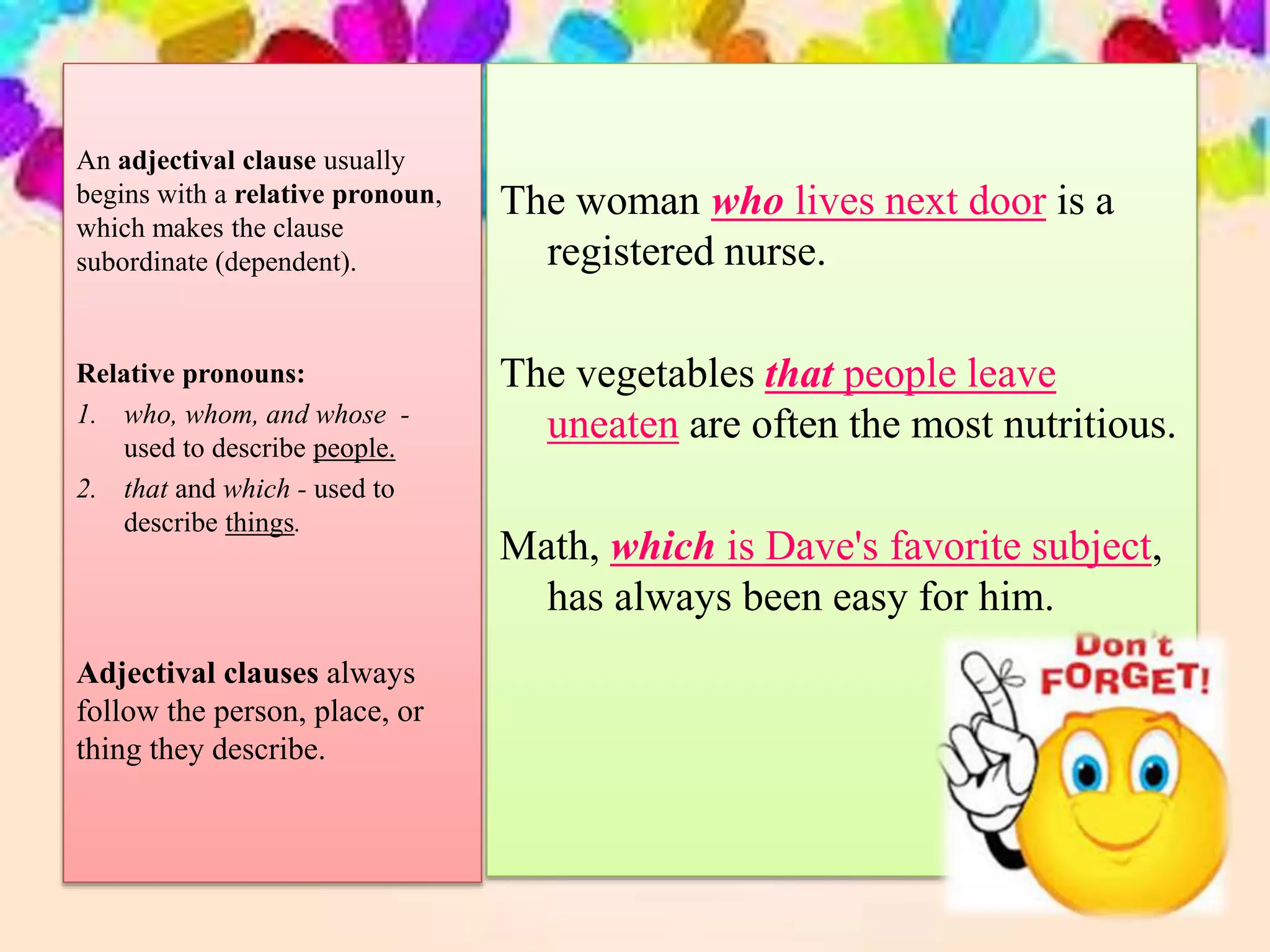 An adjectival clause usually begins with a relative pronoun, which makes the clause subordinate (dependent).

Relative pronouns:

1. who, whom, and whose - used to describe people.
2. that and which - used to describe things.

Adjectival clauses always follow the person, place, or thing they describe.

The woman who lives next door is a registered nurse.

The vegetables that people leave uneaten are often the most nutritious.

Math, which is Dave's favorite subject, has always been easy for him.

Don't FORGET!